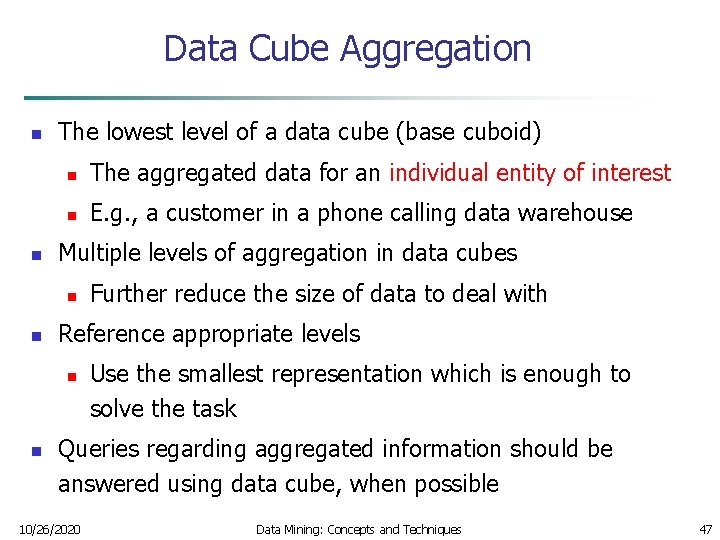 Data Cube Aggregation

- The lowest level of a data cube (base cuboid)
  - The aggregated data for an individual entity of interest
  - E.g., a customer in a phone calling data warehouse
- Multiple levels of aggregation in data cubes
  - Further reduce the size of data to deal with
- Reference appropriate levels
  - Use the smallest representation which is enough to solve the task
- Queries regarding aggregated information should be answered using data cube, when possible

10/26/2020 Data Mining: Concepts and Techniques 47